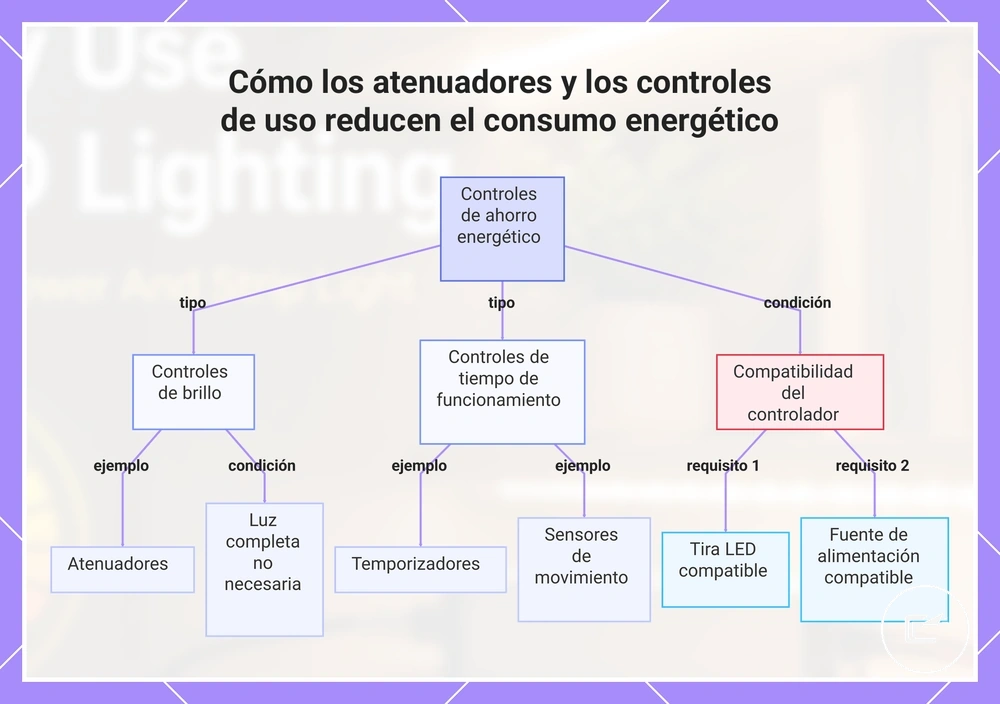 Cómo los atenuadores y los controles de uso reducen el consumo energético

Controles de ahorro energético

tipo

tipo

condición

Controles de brillo

Controles de tiempo de funcionamiento

Compatibilidad del controlador

ejemplo

condición

ejemplo

ejemplo

requisito 1

requisito 2

Atenuadores

Luz completa no necesaria

Temporizadores

Sensores de movimiento

Tira LED compatible

Fuente de alimentación compatible